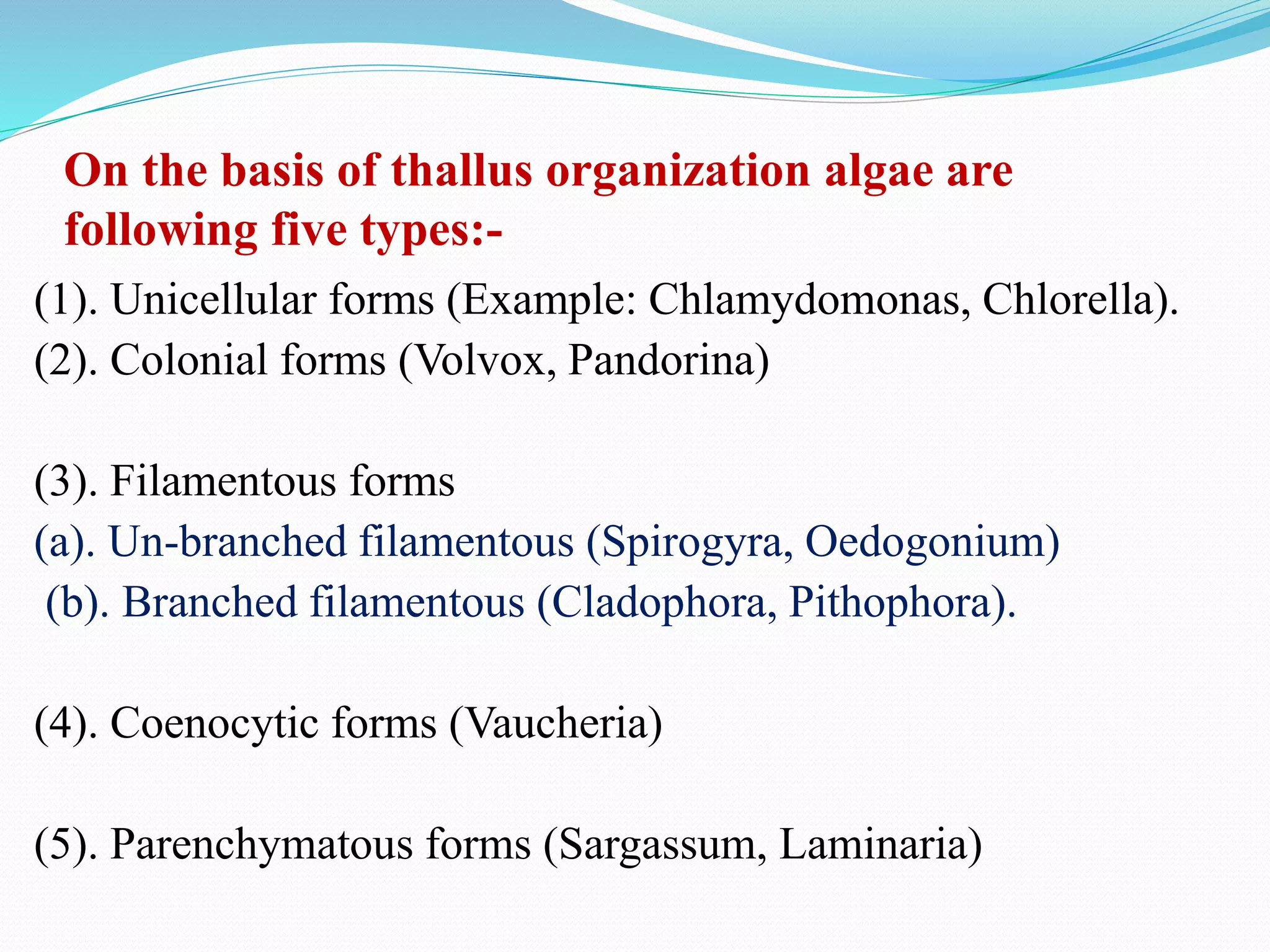 On the basis of thallus organization algae are following five types:-

(1). Unicellular forms (Example: Chlamydomonas, Chlorella).
(2). Colonial forms (Volvox, Pandorina)

(3). Filamentous forms
(a). Un-branched filamentous (Spirogyra, Oedogonium)
(b). Branched filamentous (Cladophora, Pithophora).

(4). Coenocytic forms (Vaucheria)

(5). Parenchymatous forms (Sargassum, Laminaria)